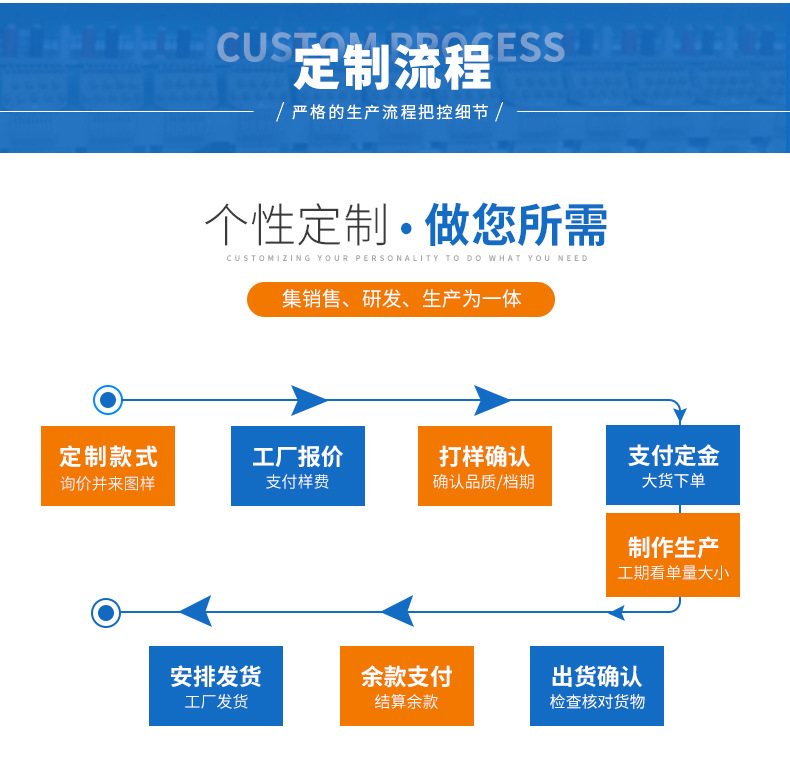 CUSTOM PROCESS
定制流程
/ 严格的生产流程把控细节 /

个性定制 · 做您所需
CUSTOMIZING YOUR PERSONALITY TO DO WHAT YOU NEED

集销售、研发、生产为一体

定制款式
询价并来图样

工厂报价
支付样费

打样确认
确认品质/档期

支付定金
大货下单

制作生产
工期看单量大小

出货确认
检查核对货物

余款支付
结算余款

安排发货
工厂发货